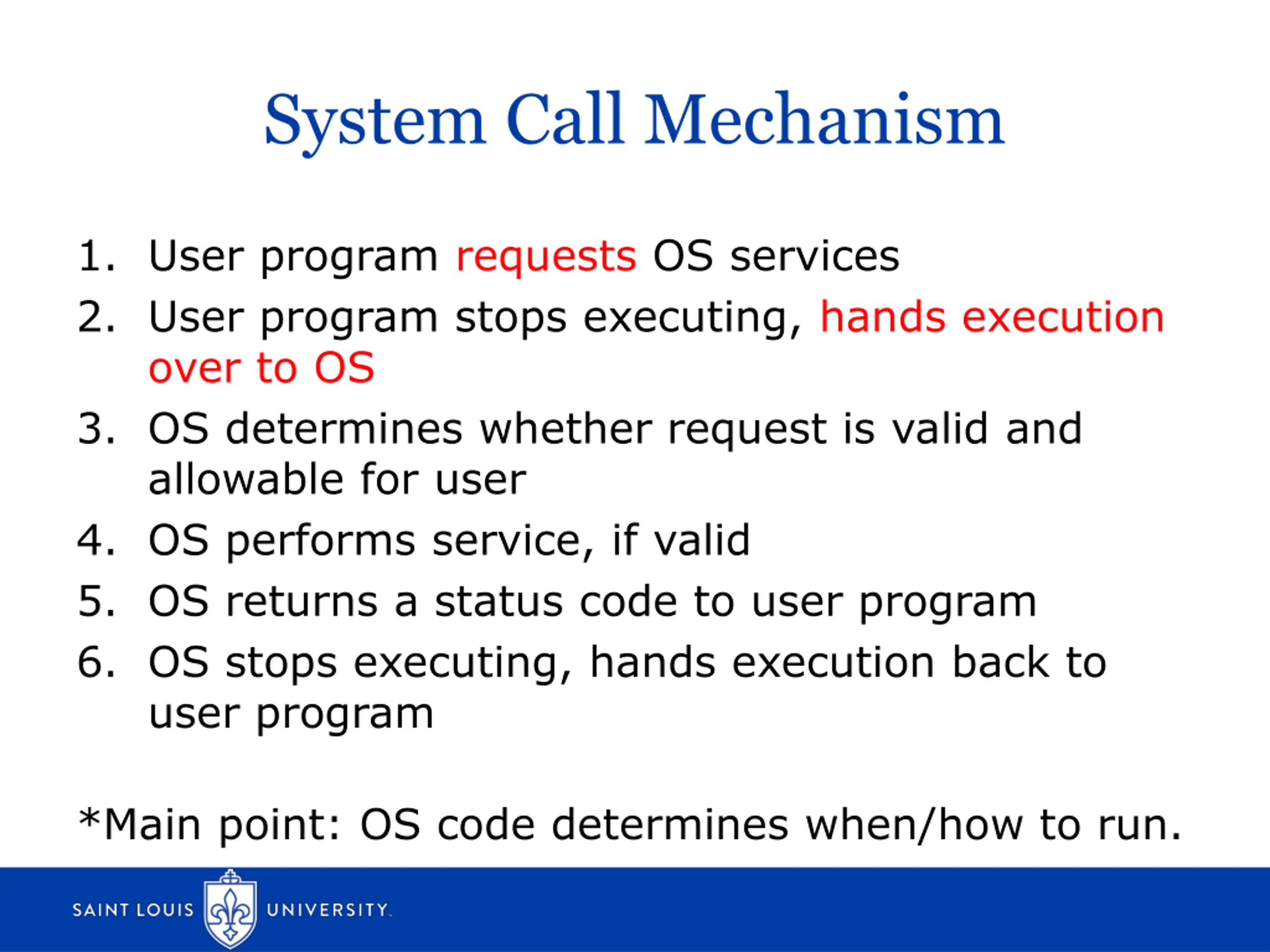 System Call Mechanism

1. User program requests OS services
2. User program stops executing, hands execution over to OS
3. OS determines whether request is valid and allowable for user
4. OS performs service, if valid
5. OS returns a status code to user program
6. OS stops executing, hands execution back to user program

*Main point: OS code determines when/how to run.

SAINT LOUIS UNIVERSITY.